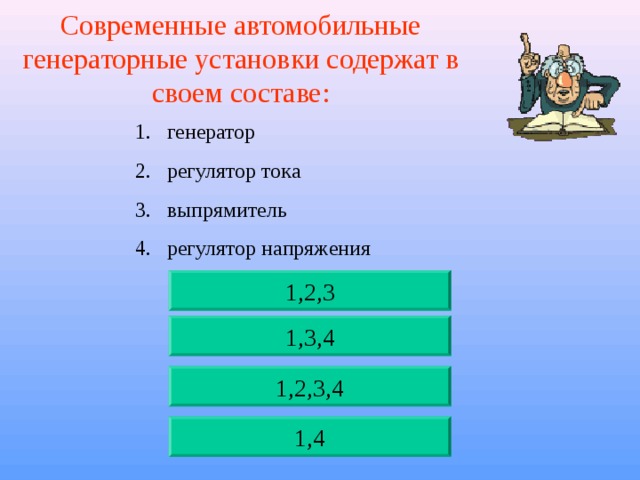 Современные автомобильные генераторные установки содержат в своем составе:

1. генератор
2. регулятор тока
3. выпрямитель
4. регулятор напряжения

1,2,3

1,3,4

1,2,3,4

1,4